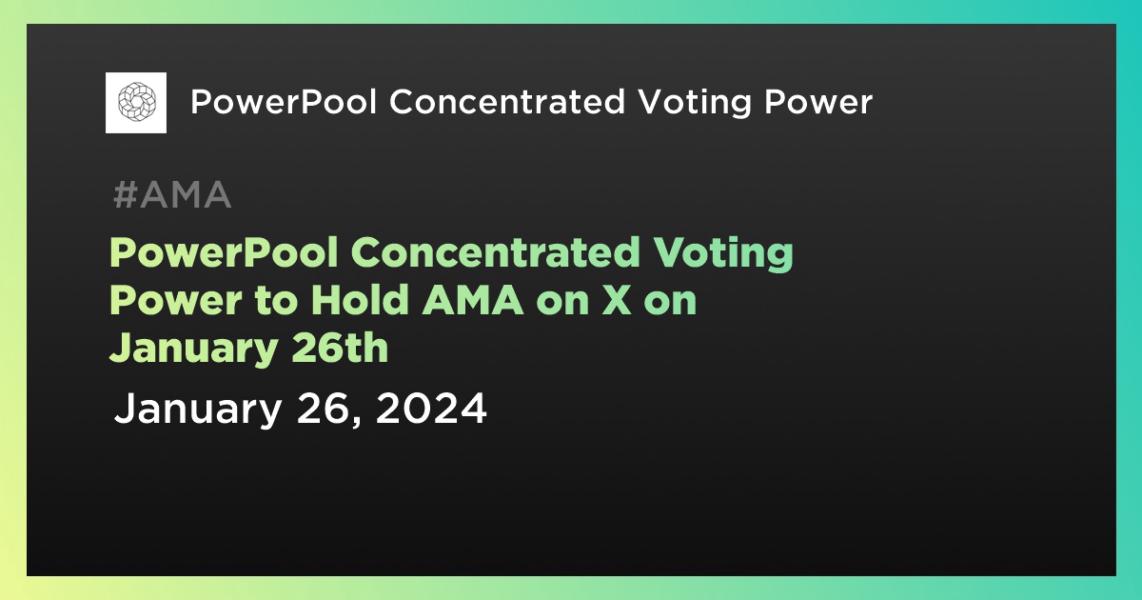 PowerPool Concentrated Voting Power

#AMA

PowerPool Concentrated Voting Power to Hold AMA on X on January 26th

January 26, 2024